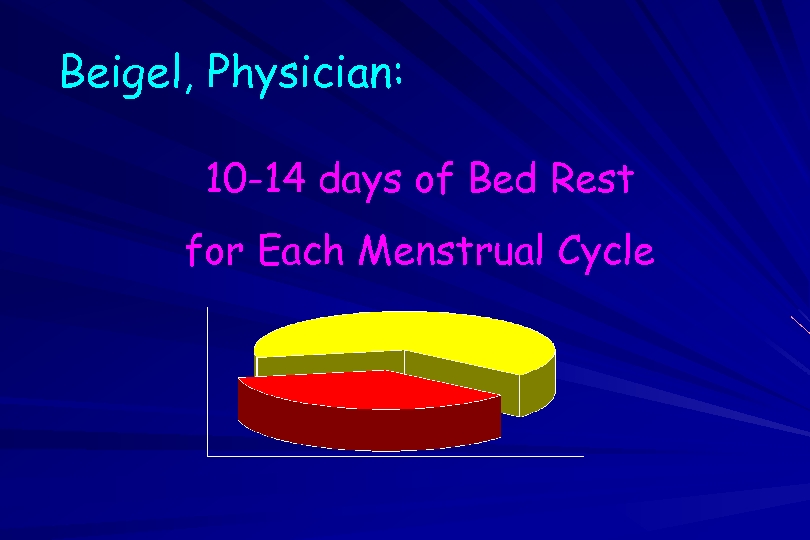 Beigel, Physician:

10-14 days of Bed Rest for Each Menstrual Cycle